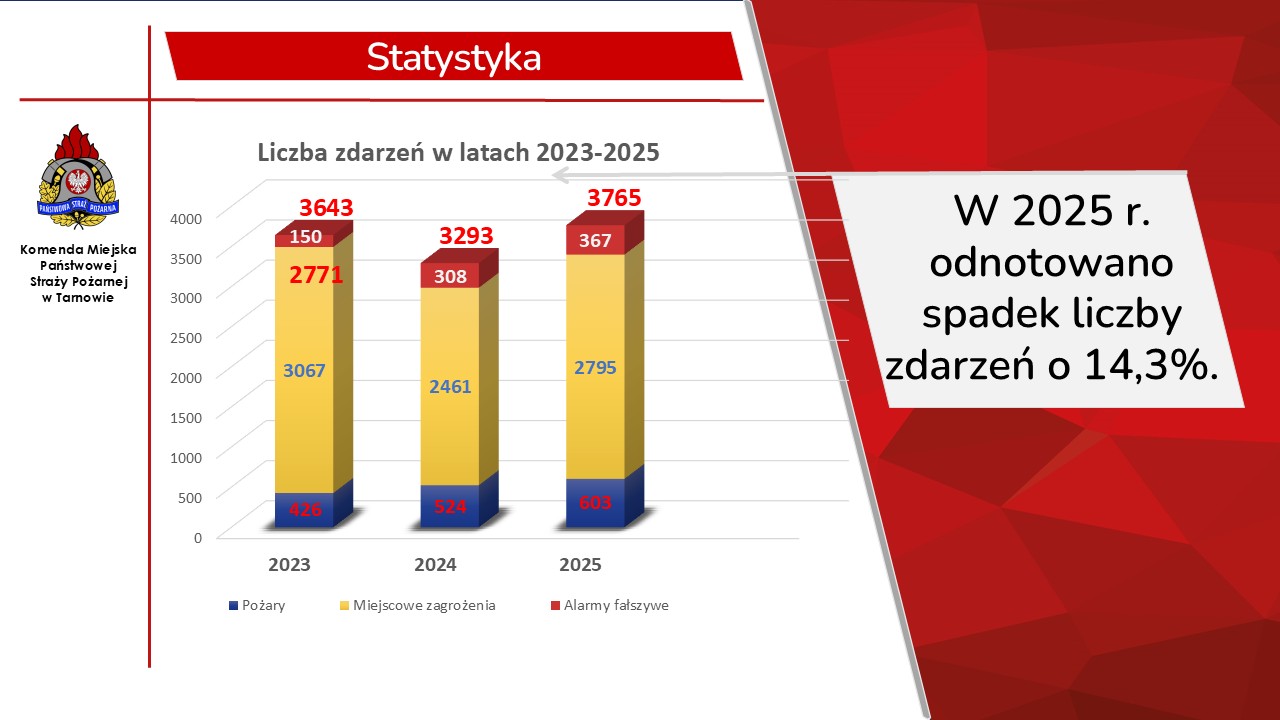 Statystyka

PAŃSTWOWA STRAŻ POŻARNA

Komenda Miejska Państwowej Straży Pożarnej w Tarnowie

Liczba zdarzeń w latach 2023-2025

4000
3500
3000
2500
2000
1500
1000
500
0

3643
150
2771
3067
426

3293
308
2461
524

3765
367
2795
603

2023
2024
2025

Pożary
Miejscowe zagrożenia
Alarmy fałszywe

W 2025 r. odnotowano spadek liczby zdarzeń o 14,3%.